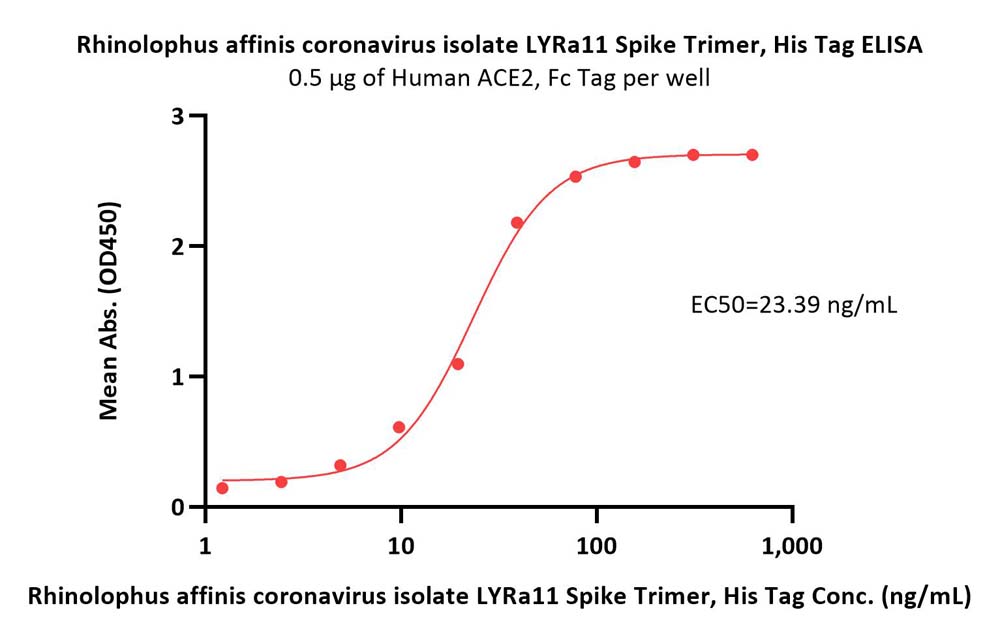 Rhinolophus affinis coronavirus isolate LYRa11 Spike Trimer, His Tag ELISA
0.5 μg of Human ACE2, Fc Tag per well

Mean Abs. (OD450)

3
2
1
0

EC50=23.39 ng/mL

1
10
100
1,000

Rhinolophus affinis coronavirus isolate LYRa11 Spike Trimer, His Tag Conc. (ng/mL)